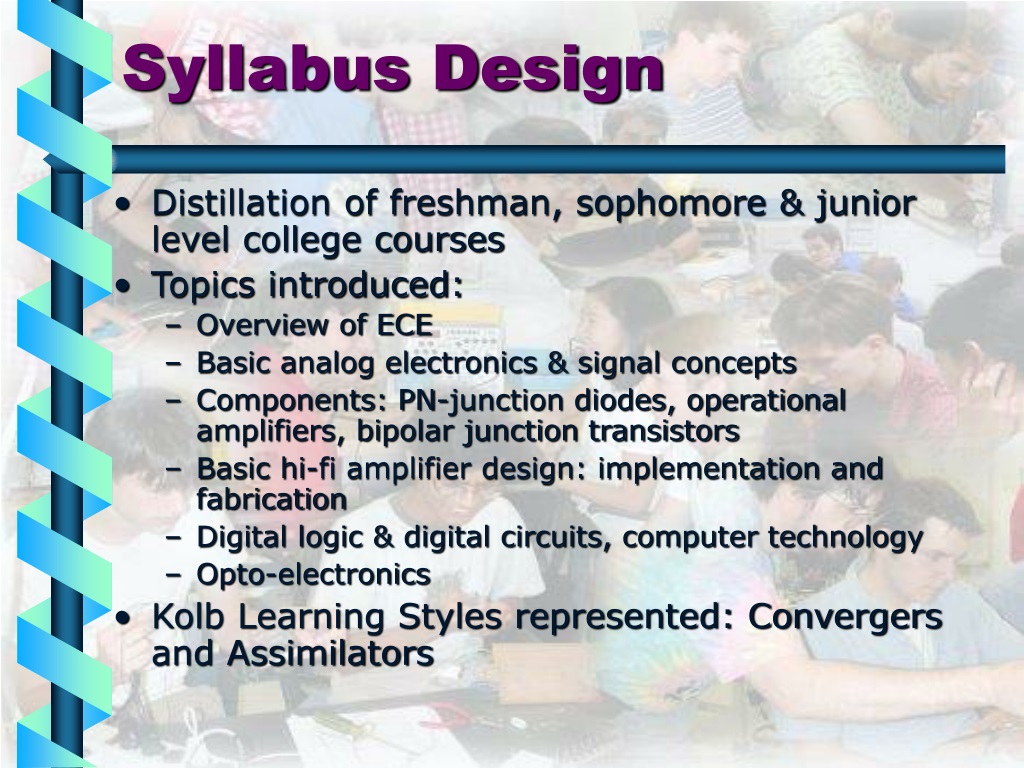 Syllabus Design

• Distillation of freshman, sophomore & junior level college courses
• Topics introduced:
– Overview of ECE
– Basic analog electronics & signal concepts
– Components: PN-junction diodes, operational amplifiers, bipolar junction transistors
– Basic hi-fi amplifier design: implementation and fabrication
– Digital logic & digital circuits, computer technology
– Opto-electronics
• Kolb Learning Styles represented: Convergers and Assimilators